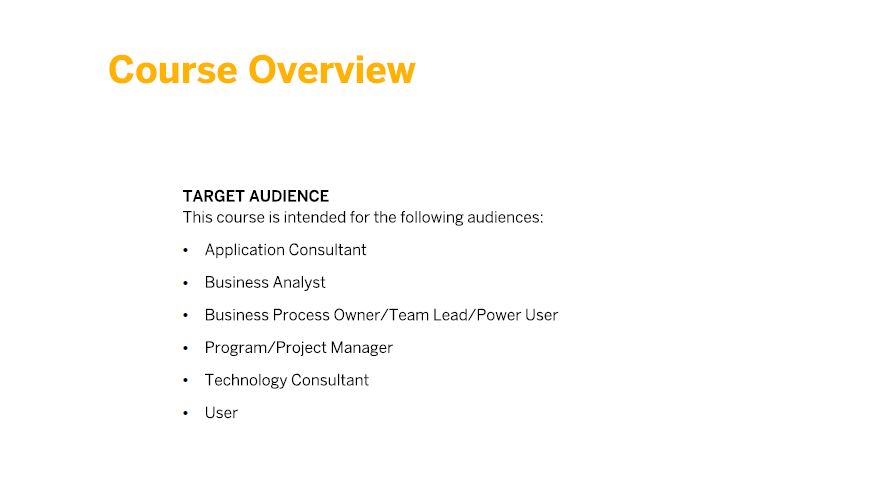 Course Overview

TARGET AUDIENCE
This course is intended for the following audiences:

• Application Consultant
• Business Analyst
• Business Process Owner/Team Lead/Power User
• Program/Project Manager
• Technology Consultant
• User